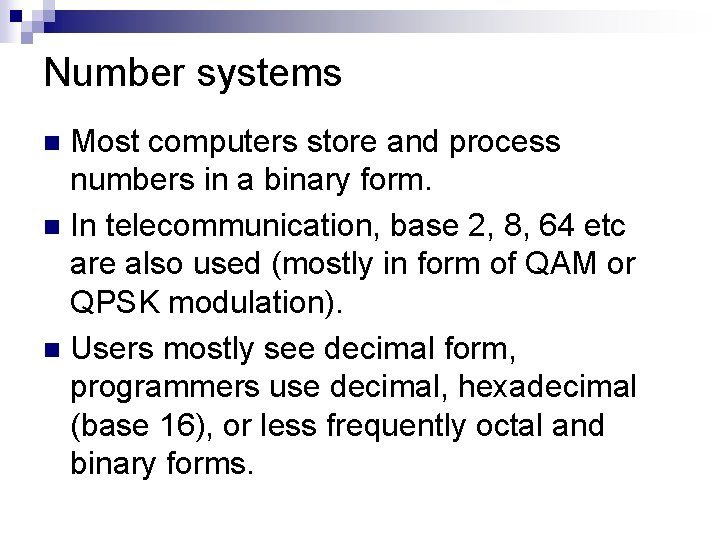 Number systems

Most computers store and process numbers in a binary form.

In telecommunication, base 2, 8, 64 etc are also used (mostly in form of QAM or QPSK modulation).

Users mostly see decimal form, programmers use decimal, hexadecimal (base 16), or less frequently octal and binary forms.